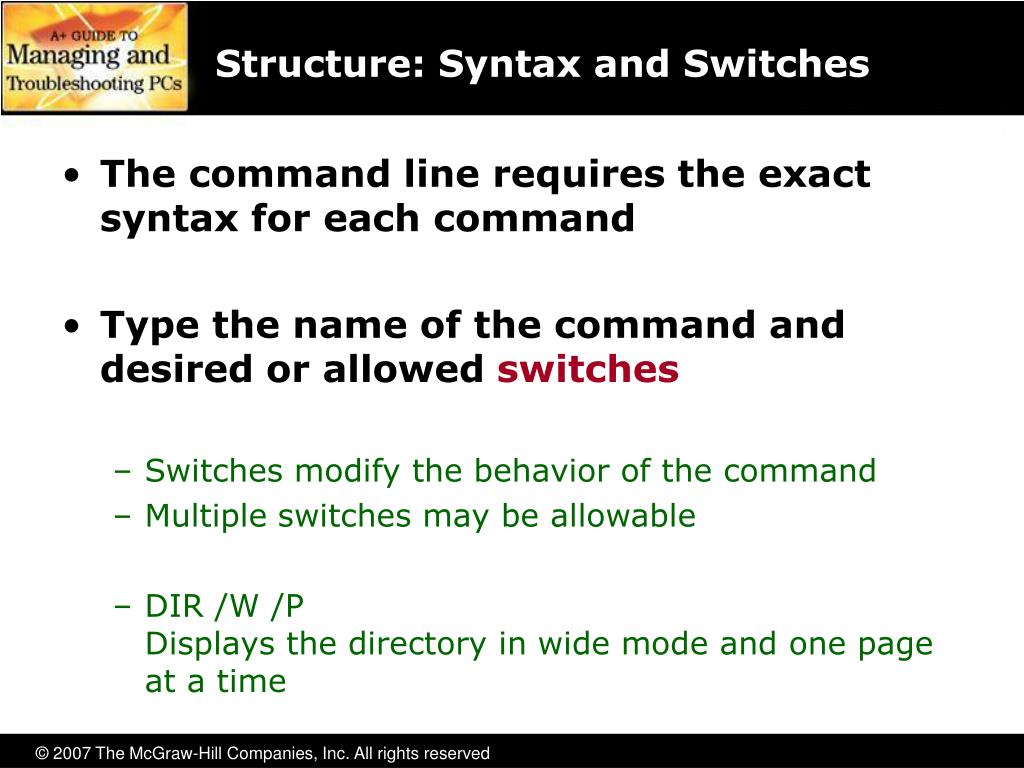 A+ GUIDE TO
Managing and
Troubleshooting PCs

Structure: Syntax and Switches

• The command line requires the exact syntax for each command

• Type the name of the command and desired or allowed switches

– Switches modify the behavior of the command
– Multiple switches may be allowable

– DIR /W /P
Displays the directory in wide mode and one page at a time

© 2007 The McGraw-Hill Companies, Inc. All rights reserved